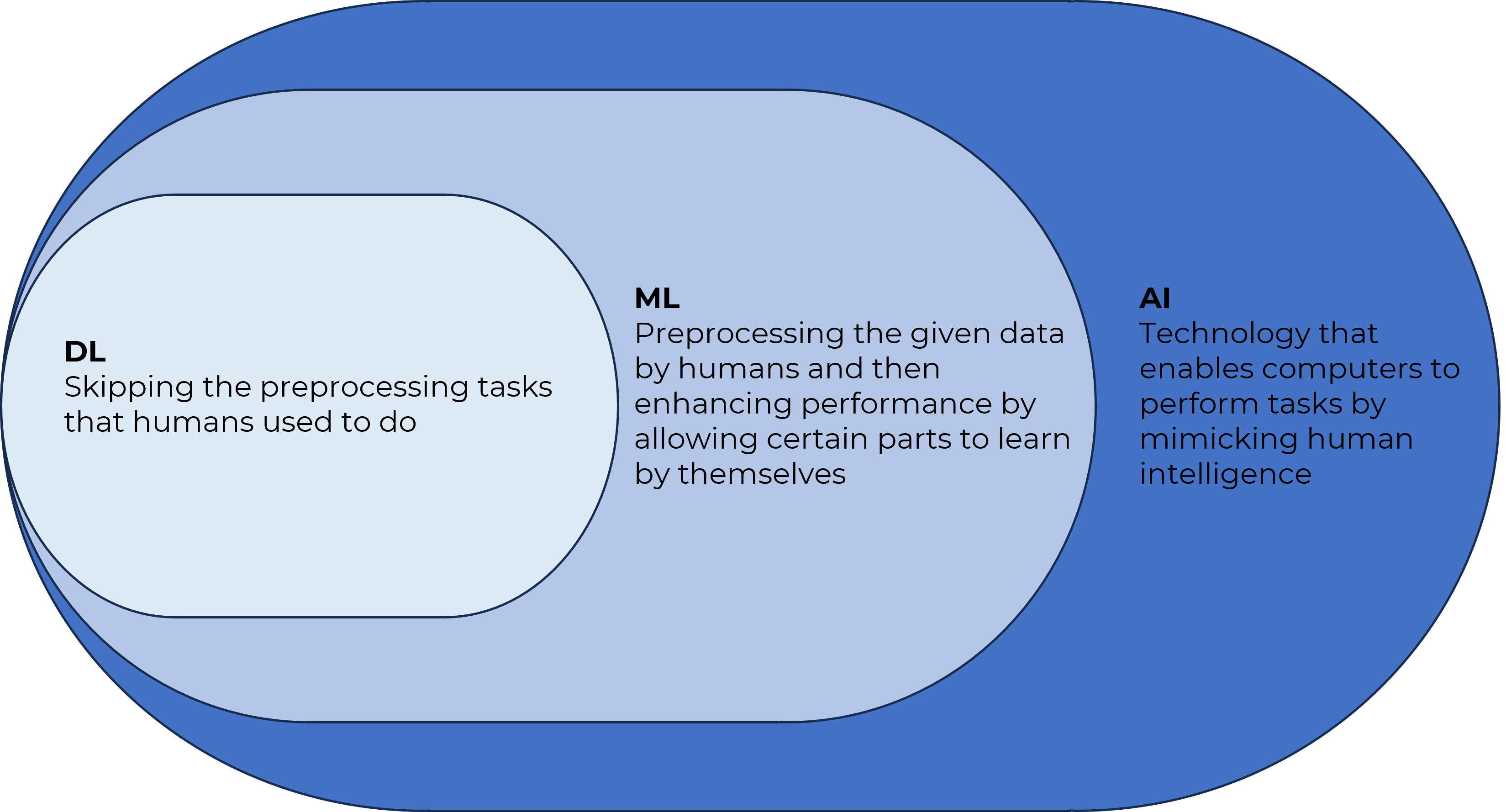 DL
Skipping the preprocessing tasks that humans used to do

ML
Preprocessing the given data by humans and then enhancing performance by allowing certain parts to learn by themselves

AI
Technology that enables computers to perform tasks by mimicking human intelligence